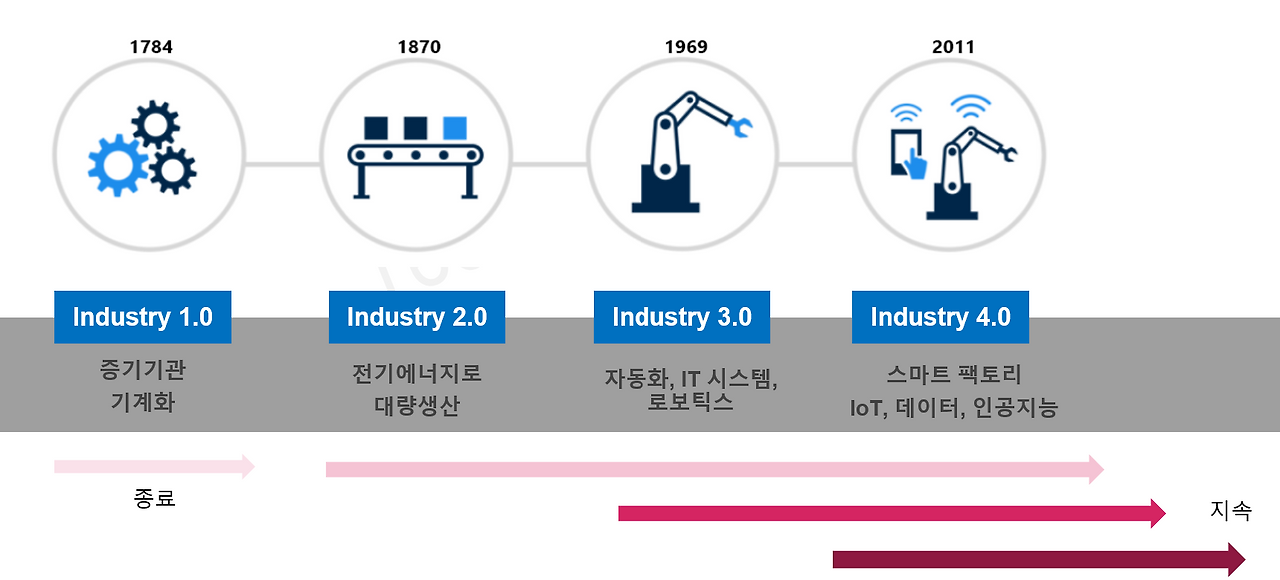 1784

1870

1969

2011

Industry 1.0

증기기관
기계화

Industry 2.0

전기에너지로
대량생산

Industry 3.0

자동화, IT 시스템,
로보틱스

Industry 4.0

스마트 팩토리
IoT, 데이터, 인공지능

종료

지속